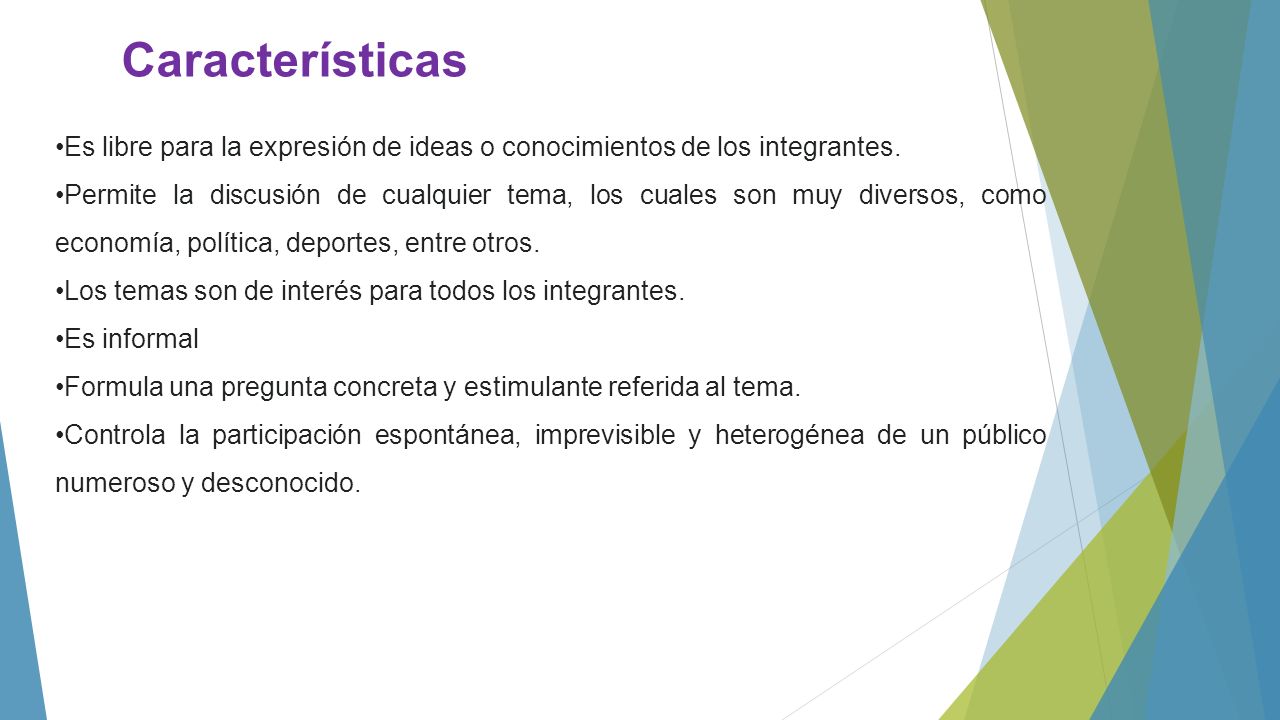 Características

•Es libre para la expresión de ideas o conocimientos de los integrantes.

•Permite la discusión de cualquier tema, los cuales son muy diversos, como economía, política, deportes, entre otros.

•Los temas son de interés para todos los integrantes.

•Es informal

•Formula una pregunta concreta y estimulante referida al tema.

•Controla la participación espontánea, imprevisible y heterogénea de un público numeroso y desconocido.